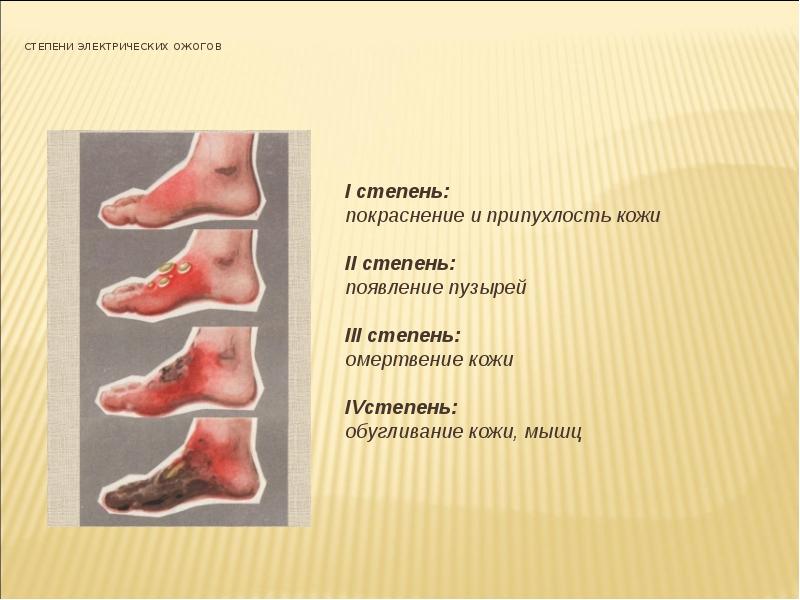 СТЕПЕНИ ЭЛЕКТРИЧЕСКИХ ОЖОГОВ

I степень:
покраснение и припухлость кожи

II степень:
появление пузырей

III степень:
омертвение кожи

IVстепень:
обугливание кожи, мышц